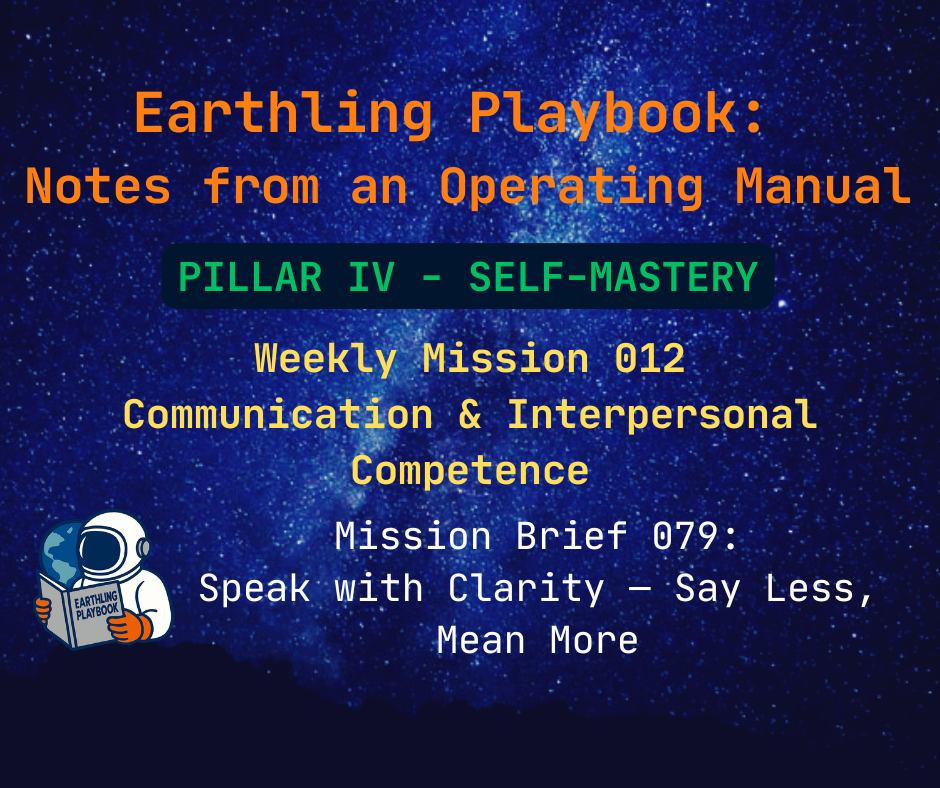 Earthling Playbook:
Notes from an Operating Manual

PILLAR IV - SELF-MASTERY

Weekly Mission 012
Communication & Interpersonal Competence

EARTHLING PLAYBOOK

Mission Brief 079:
Speak with Clarity — Say Less, Mean More